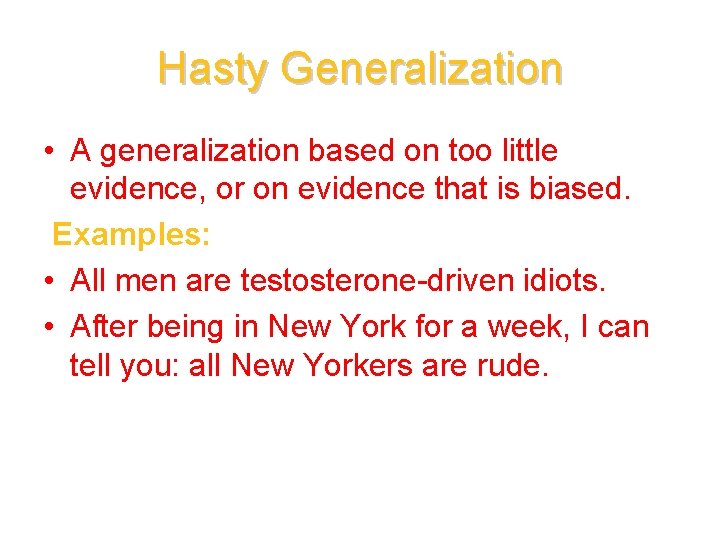 Hasty Generalization

• A generalization based on too little evidence, or on evidence that is biased.

Examples:

• All men are testosterone-driven idiots.

• After being in New York for a week, I can tell you: all New Yorkers are rude.